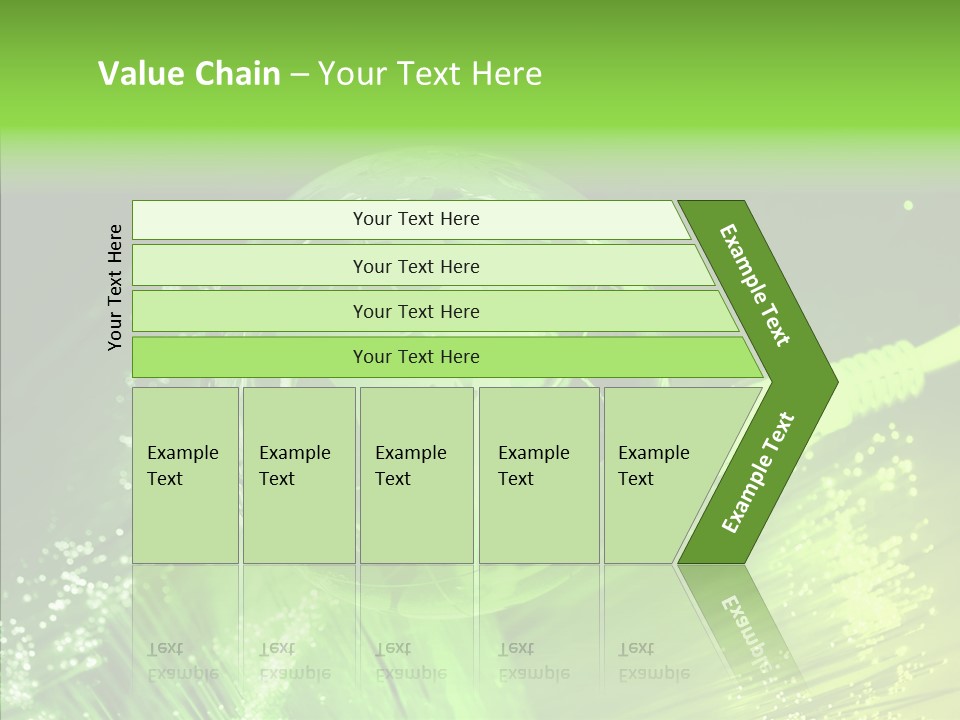 Value Chain – Your Text Here

Your Text Here

Your Text Here

Your Text Here

Your Text Here

Your Text Here

Example Text

Example Text

Example Text

Example Text

Example Text

Example Text

Example Text